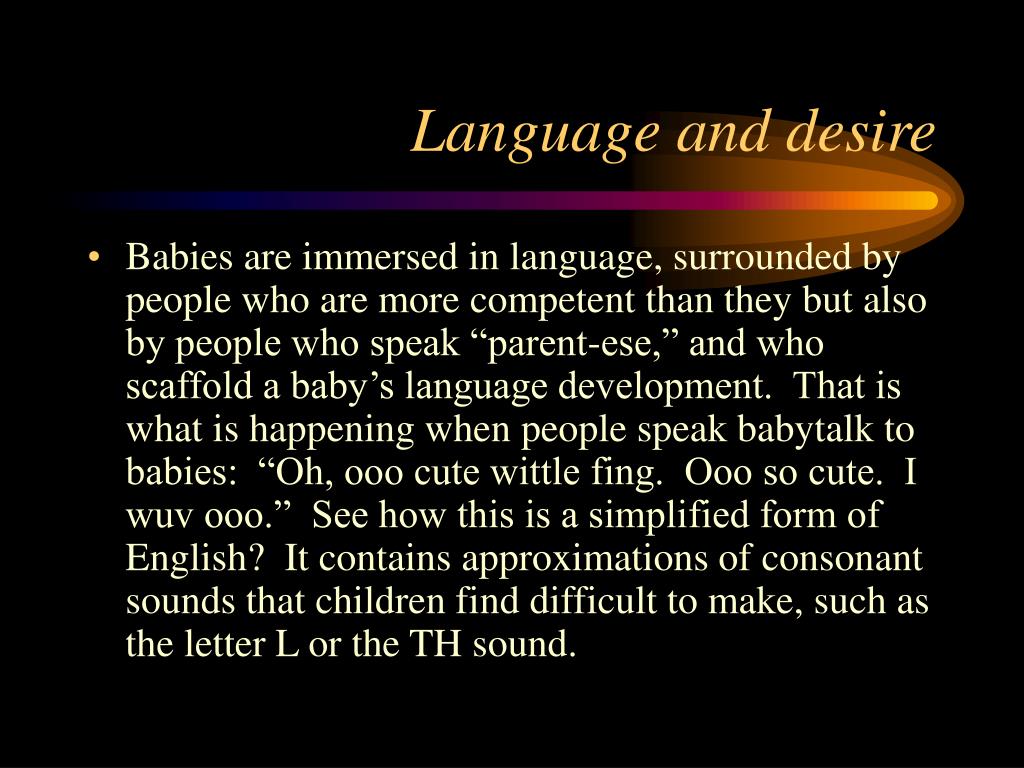 Language and desire

• Babies are immersed in language, surrounded by people who are more competent than they but also by people who speak “parent-ese,” and who scaffold a baby’s language development. That is what is happening when people speak babytalk to babies: “Oh, ooo cute wittle fing. Ooo so cute. I wuv ooo.” See how this is a simplified form of English? It contains approximations of consonant sounds that children find difficult to make, such as the letter L or the TH sound.